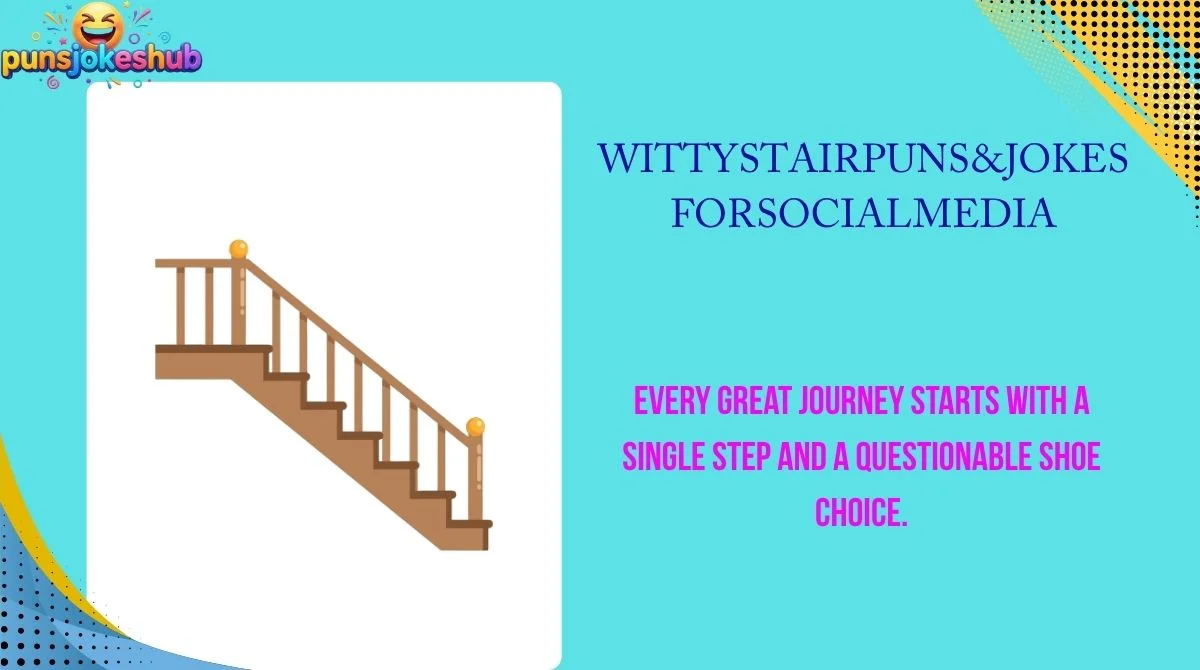 punsjokeshub

WITTYSTAIRPUNS&JOKES FORSOCIALMEDIA

EVERY GREAT JOURNEY STARTS WITH A SINGLE STEP AND A QUESTIONABLE SHOE CHOICE.